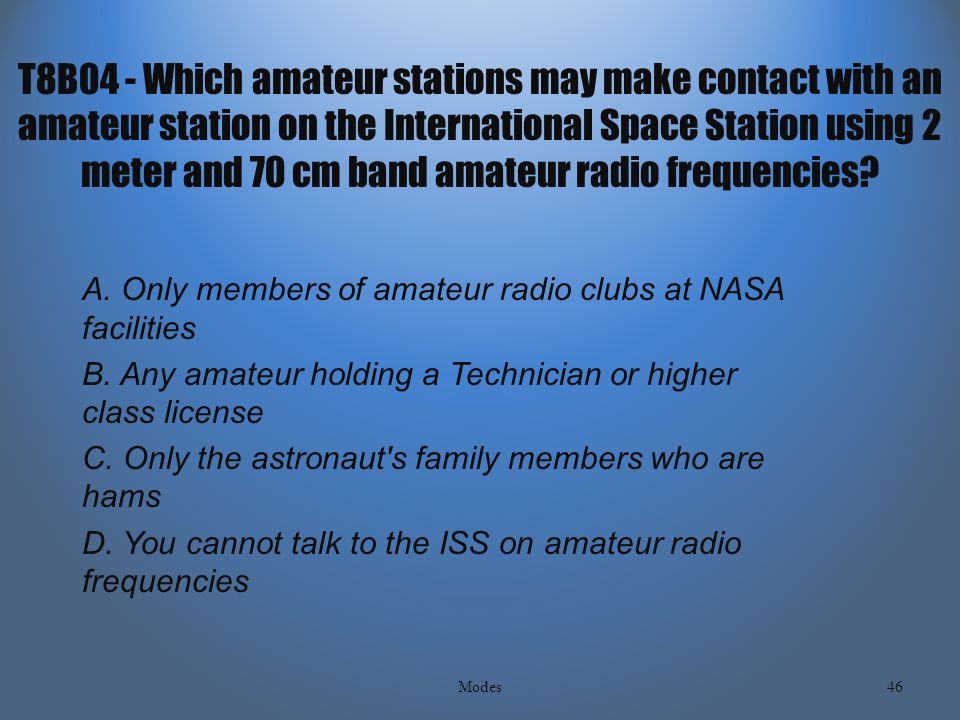 T8B04 - Which amateur stations may make contact with an amateur station on the International Space Station using 2 meter and 70 cm band amateur radio frequencies?

A. Only members of amateur radio clubs at NASA facilities

B. Any amateur holding a Technician or higher class license

C. Only the astronaut's family members who are hams

D. You cannot talk to the ISS on amateur radio frequencies

Modes

46